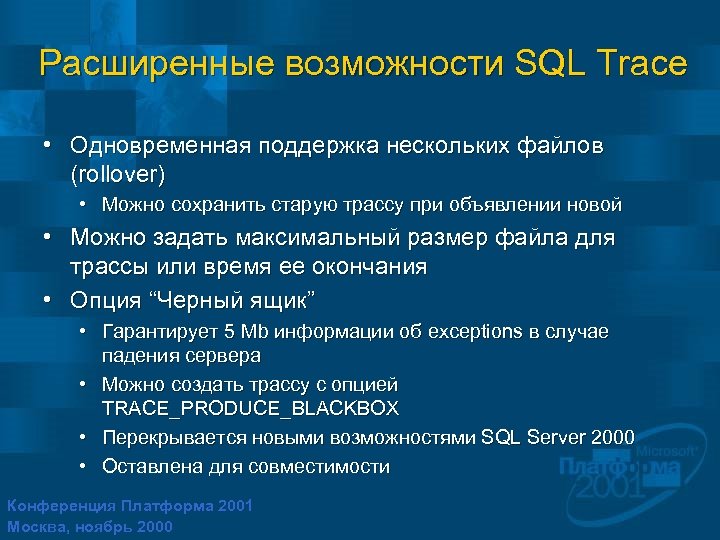 Расширенные возможности SQL Trace

• Одновременная поддержка нескольких файлов (rollover)
  • Можно сохранить старую трассу при объявлении новой
• Можно задать максимальный размер файла для трассы или время ее окончания
• Опция “Черный ящик”
  • Гарантирует 5 Mb информации об exceptions в случае падения сервера
  • Можно создать трассу с опцией TRACE_PRODUCE_BLACKBOX
  • Перекрывается новыми возможностями SQL Server 2000
  • Оставлена для совместимости

Microsoft Платформа 2001

Конференция Платформа 2001
Москва, ноябрь 2000